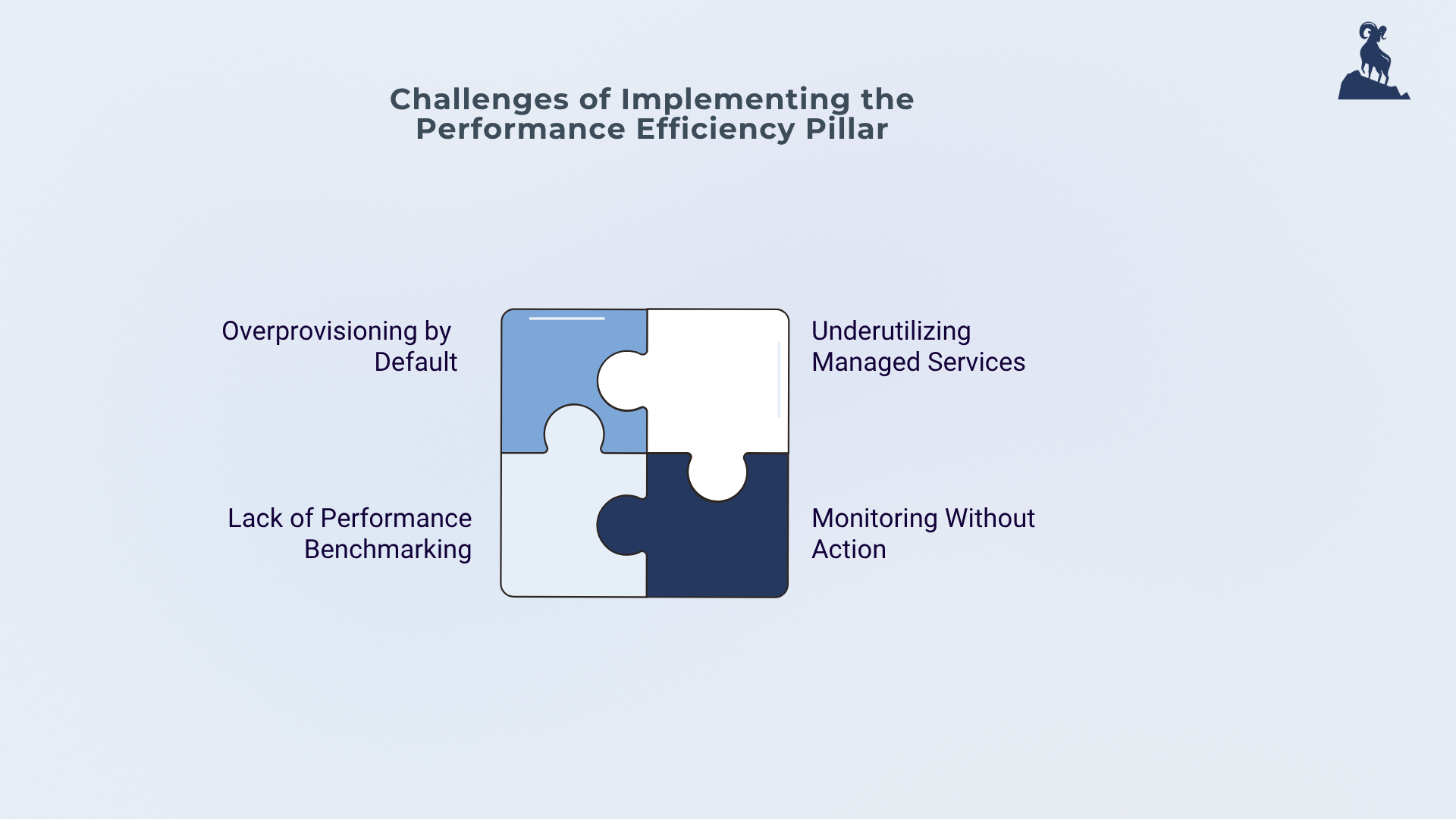 Challenges of Implementing the Performance Efficiency Pillar

Overprovisioning by Default

Underutilizing Managed Services

Lack of Performance Benchmarking

Monitoring Without Action